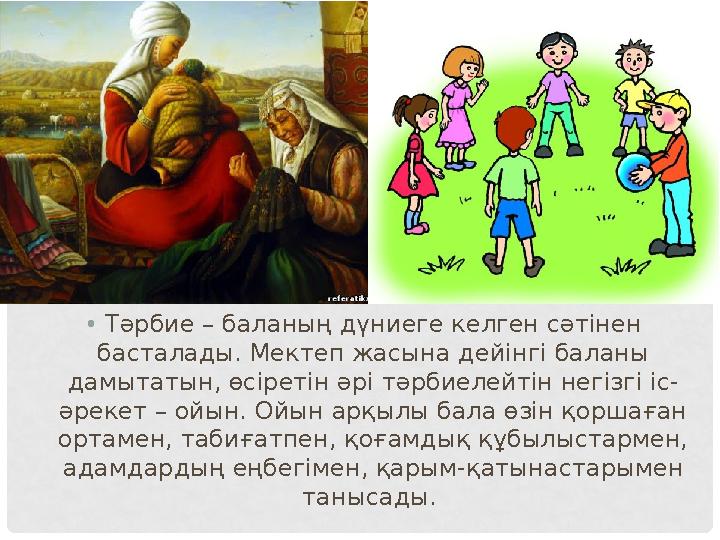 referatik

• Тәрбие – баланың дүниеге келген сәтінен басталады. Мектеп жасына дейінгі баланы дамытатын, өсіретін әрі тәрбиелейтін негізгі іс-әрекет – ойын. Ойын арқылы бала өзін қоршаған ортамен, табиғатпен, қоғамдық құбылыстармен, адамдардың еңбегімен, қарым-қатынастарымен танысады.